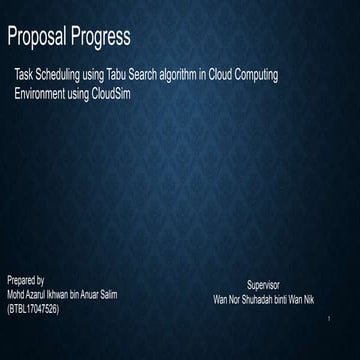 Proposal Progress

Task Scheduling using Tabu Search algorithm in Cloud Computing Environment using CloudSim

Prepared by
Mohd Azarul Ikhwan bin Anuar Salim
(BTBL17047526)

Supervisor
Wan Nor Shuhadah binti Wan Nik

1